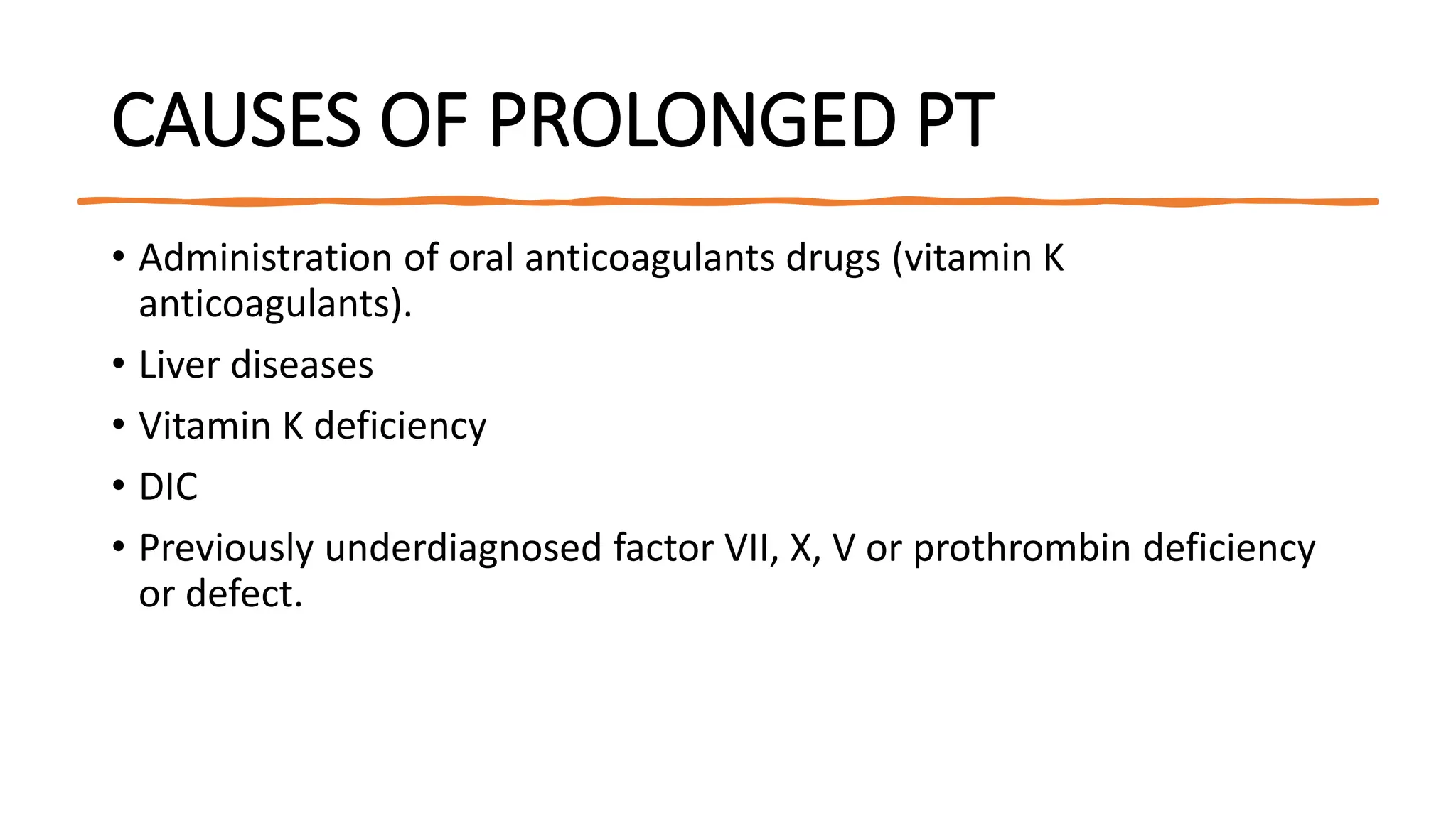 CAUSES OF PROLONGED PT

• Administration of oral anticoagulants drugs (vitamin K anticoagulants).

• Liver diseases

• Vitamin K deficiency

• DIC

• Previously underdiagnosed factor VII, X, V or prothrombin deficiency or defect.